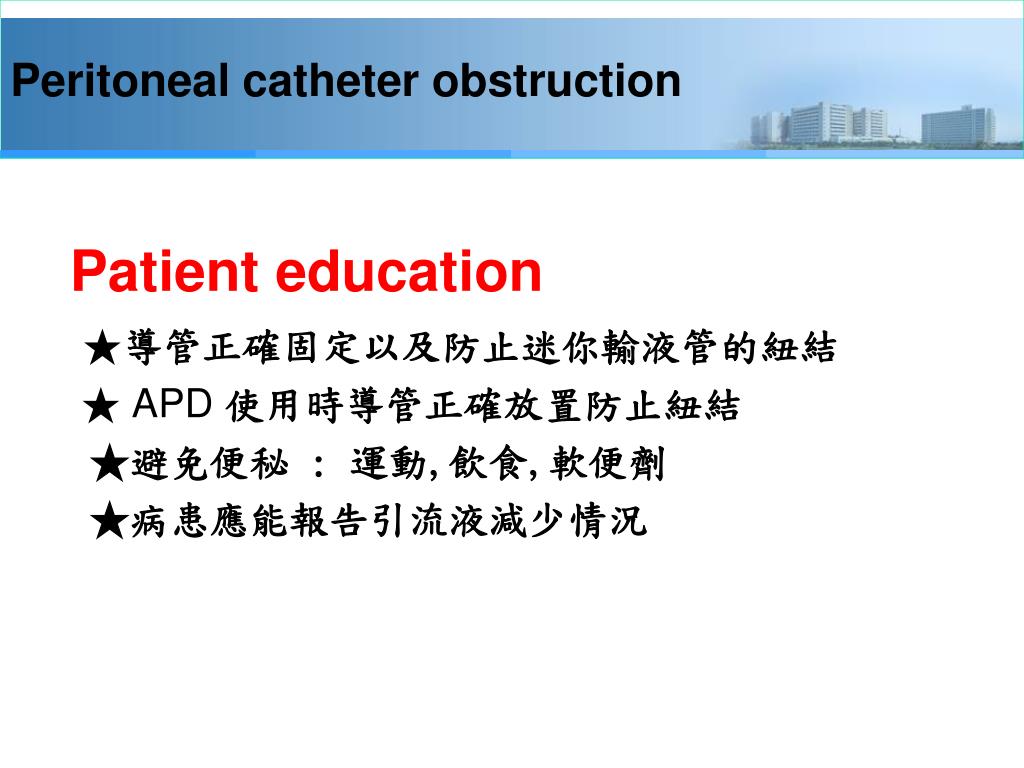 Peritoneal catheter obstruction

Patient education

★導管正確固定以及防止迷你輸液管的紐結
★ APD 使用時導管正確放置防止紐結
★避免便秘 ： 運動, 飲食, 軟便劑
★病患應能報告引流液減少情況